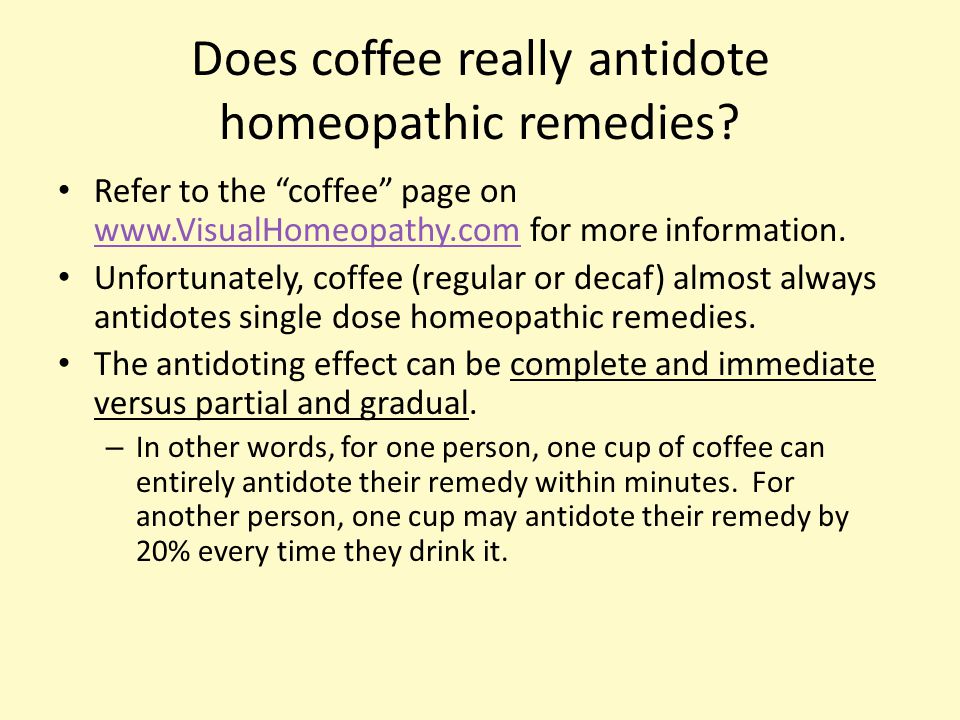 Does coffee really antidote homeopathic remedies?

• Refer to the “coffee” page on www.VisualHomeopathy.com for more information.

• Unfortunately, coffee (regular or decaf) almost always antidotes single dose homeopathic remedies.

• The antidoting effect can be complete and immediate versus partial and gradual.

– In other words, for one person, one cup of coffee can entirely antidote their remedy within minutes. For another person, one cup may antidote their remedy by 20% every time they drink it.